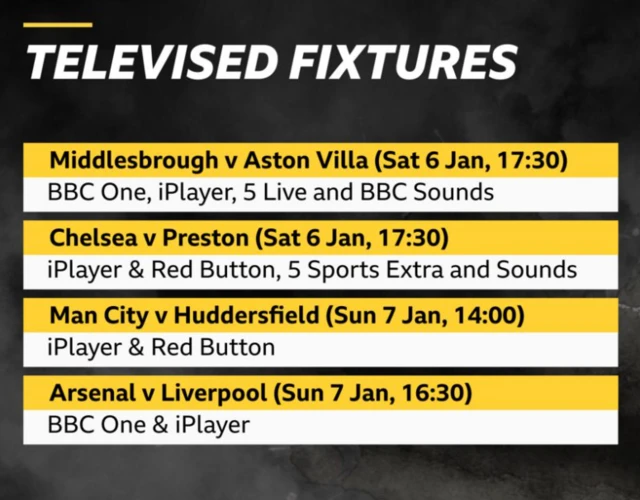 TELEVISED FIXTURES

Middlesbrough v Aston Villa (Sat 6 Jan, 17:30)
BBC One, iPlayer, 5 Live and BBC Sounds

Chelsea v Preston (Sat 6 Jan, 17:30)
iPlayer & Red Button, 5 Sports Extra and Sounds

Man City v Huddersfield (Sun 7 Jan, 14:00)
iPlayer & Red Button

Arsenal v Liverpool (Sun 7 Jan, 16:30)
BBC One & iPlayer